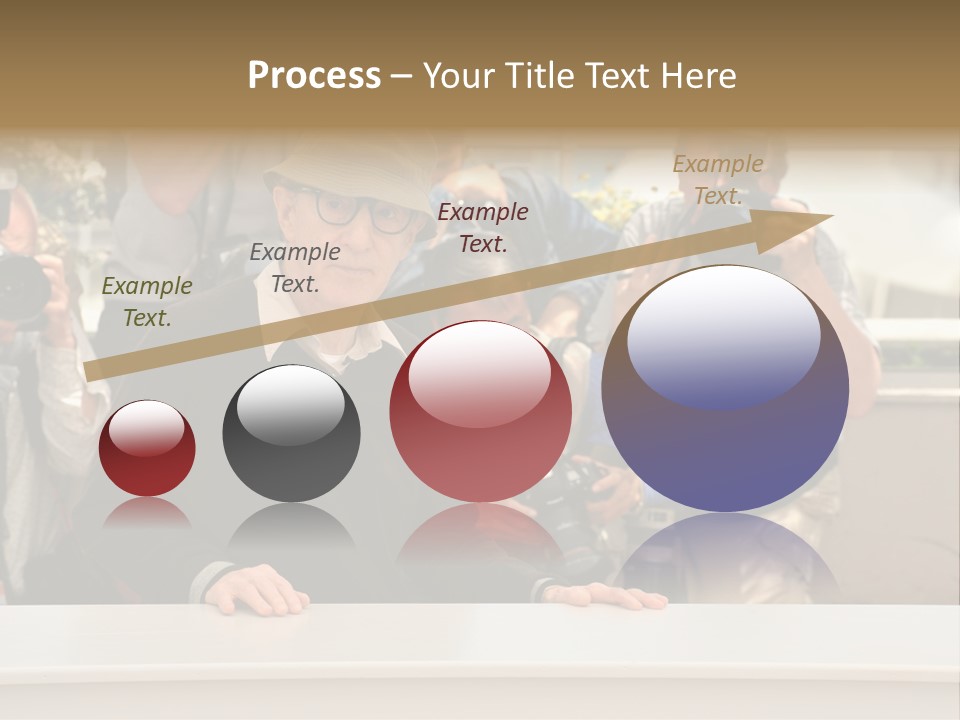 Process – Your Title Text Here

Example Text.

Example Text.

Example Text.

Example Text.